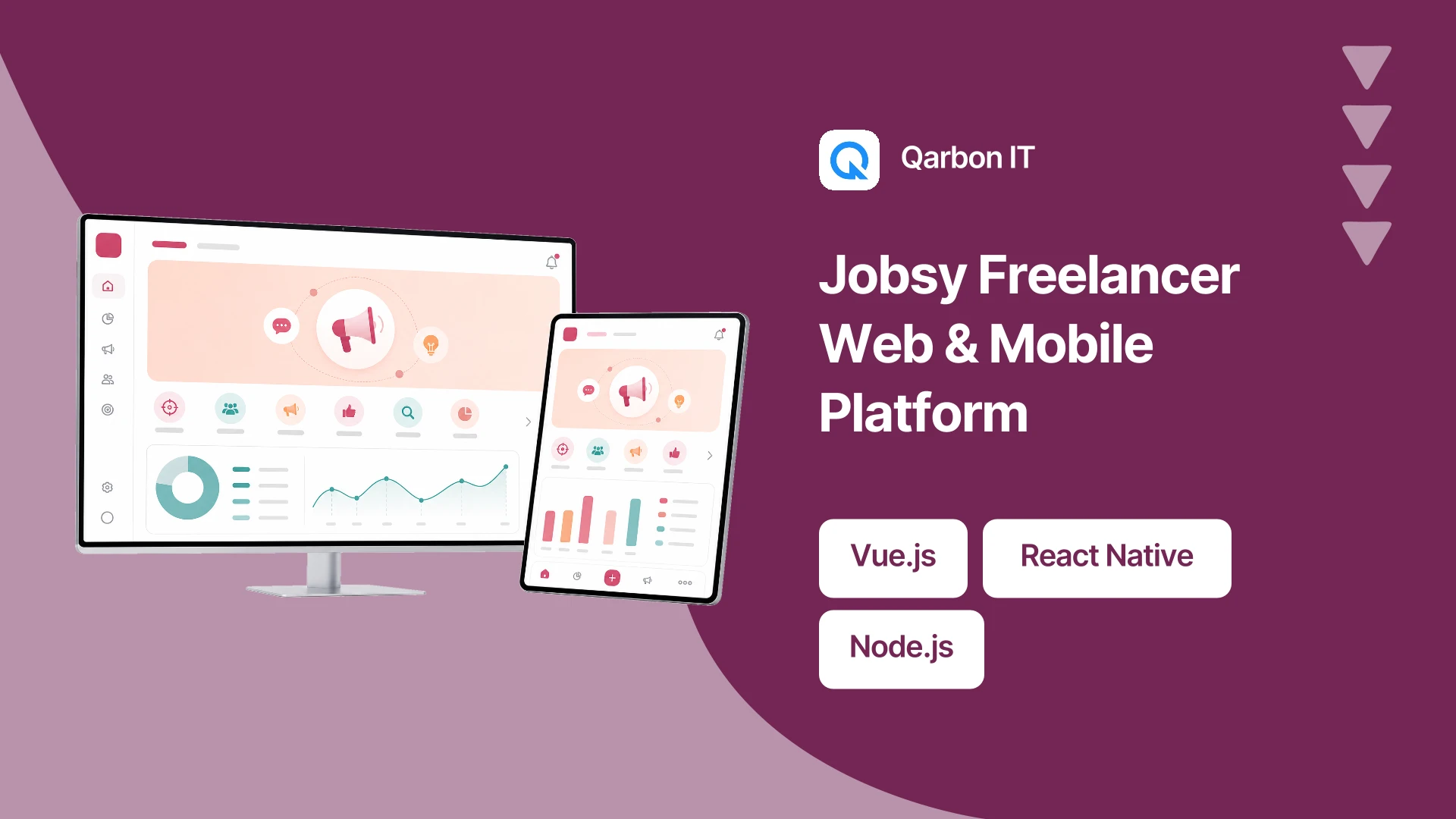 Qarbon IT

Jobsy Freelancer Web & Mobile Platform

Vue.js

React Native

Node.js